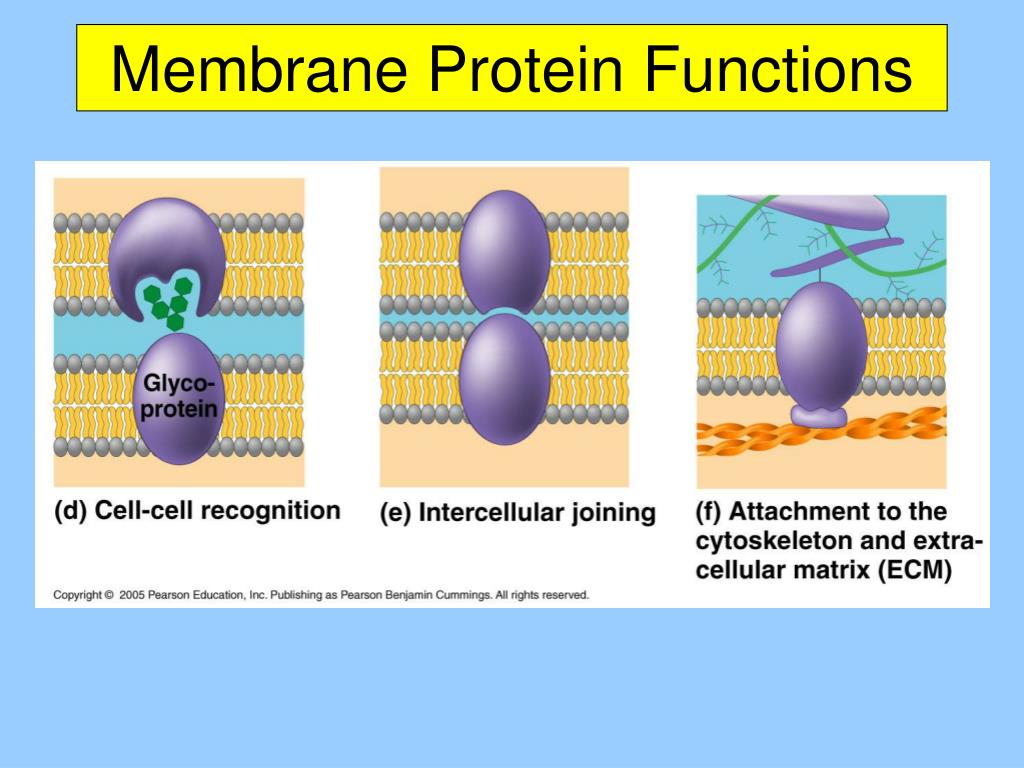 Membrane Protein Functions

Glycoprotein

(d) Cell-cell recognition

(e) Intercellular joining

(f) Attachment to the cytoskeleton and extracellular matrix (ECM)

Copyright © 2005 Pearson Education, Inc. Publishing as Pearson Benjamin Cummings. All rights reserved.